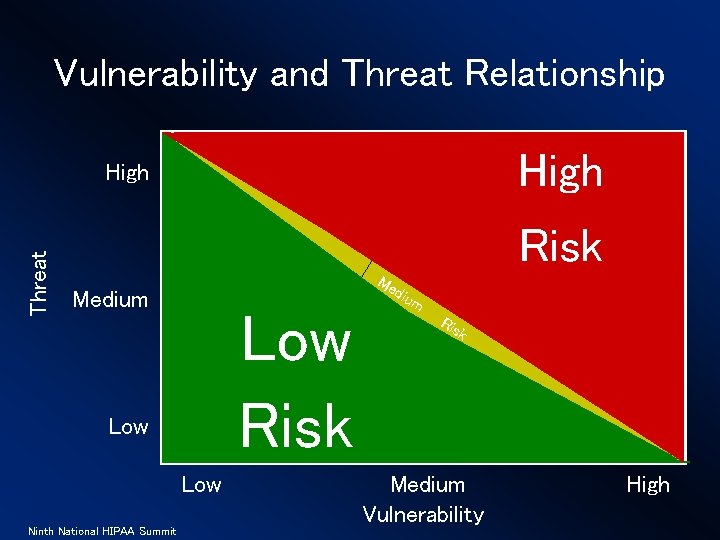 Vulnerability and Threat Relationship

Threat

High

Medium

Low

High Risk

Medium Risk

Low Risk

Low

Medium

High

Vulnerability

Ninth National HIPAA Summit